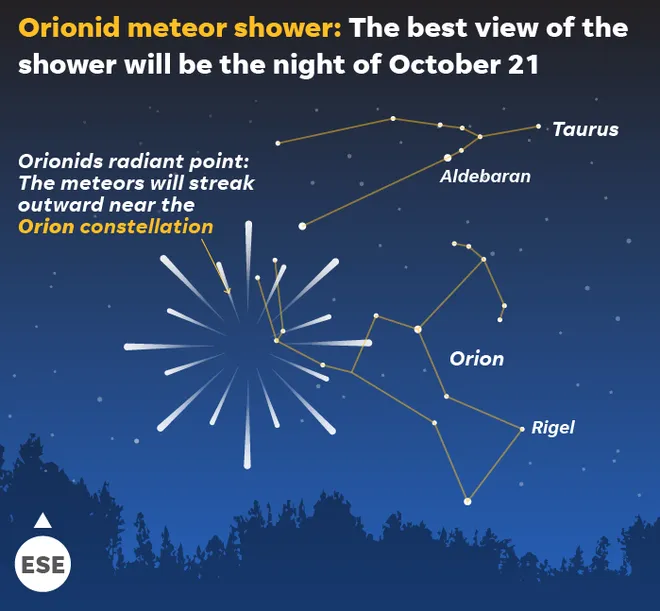 Orionid meteor shower: The best view of the shower will be the night of October 21

Orionids radiant point: The meteors will streak outward near the Orion constellation

Taurus

Aldebaran

Orion

Rigel

ESE